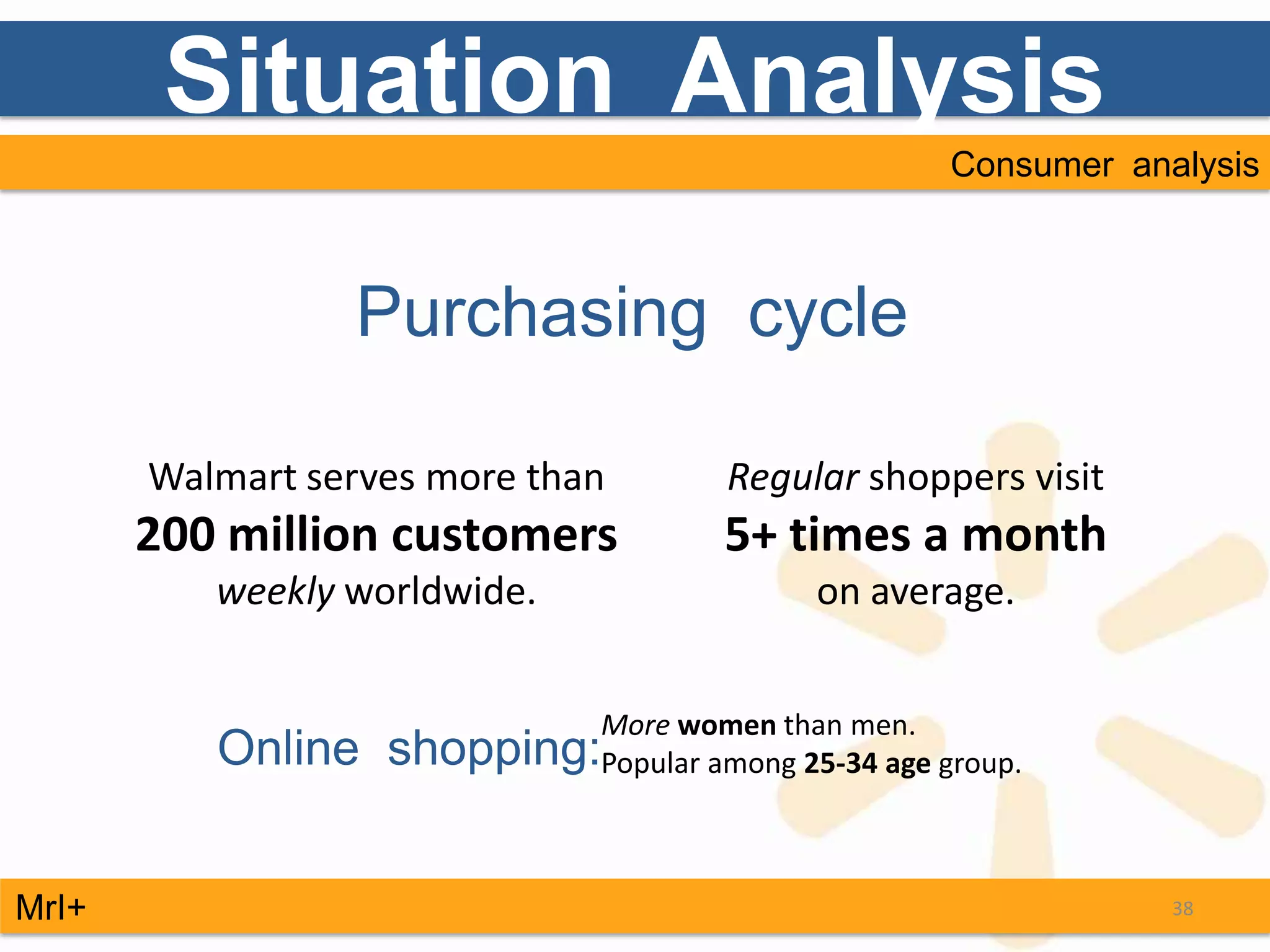 Situation Analysis

Consumer analysis

Purchasing cycle

Walmart serves more than 200 million customers weekly worldwide.

Regular shoppers visit 5+ times a month on average.

Online shopping: More women than men.
Popular among 25-34 age group.

Mrl+

38